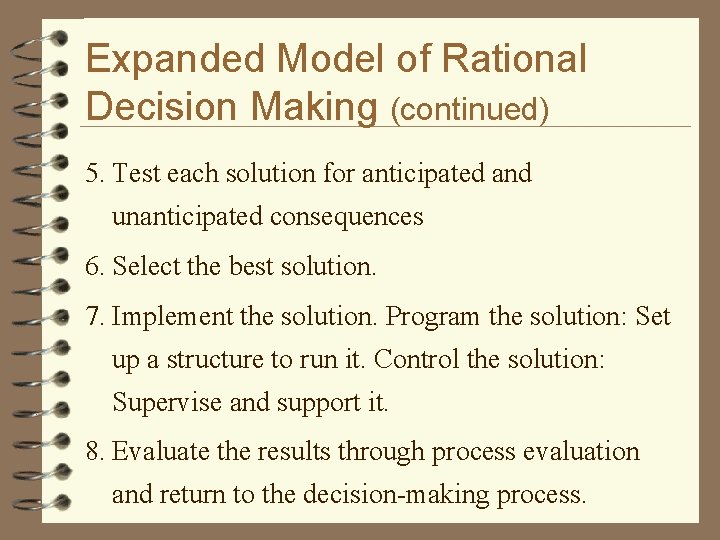 Expanded Model of Rational Decision Making (continued)

5. Test each solution for anticipated and unanticipated consequences

6. Select the best solution.

7. Implement the solution. Program the solution: Set up a structure to run it. Control the solution: Supervise and support it.

8. Evaluate the results through process evaluation and return to the decision-making process.